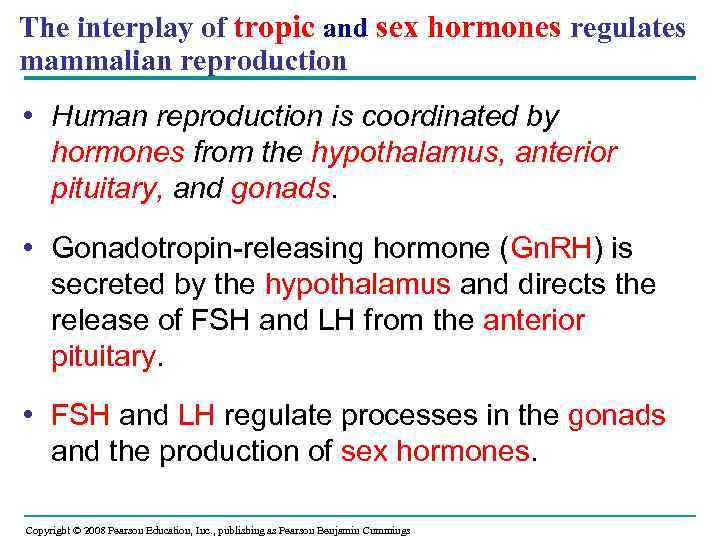 The interplay of tropic and sex hormones regulates mammalian reproduction

• Human reproduction is coordinated by hormones from the hypothalamus, anterior pituitary, and gonads.

• Gonadotropin-releasing hormone (GnRH) is secreted by the hypothalamus and directs the release of FSH and LH from the anterior pituitary.

• FSH and LH regulate processes in the gonads and the production of sex hormones.

Copyright © 2008 Pearson Education, Inc., publishing as Pearson Benjamin Cummings